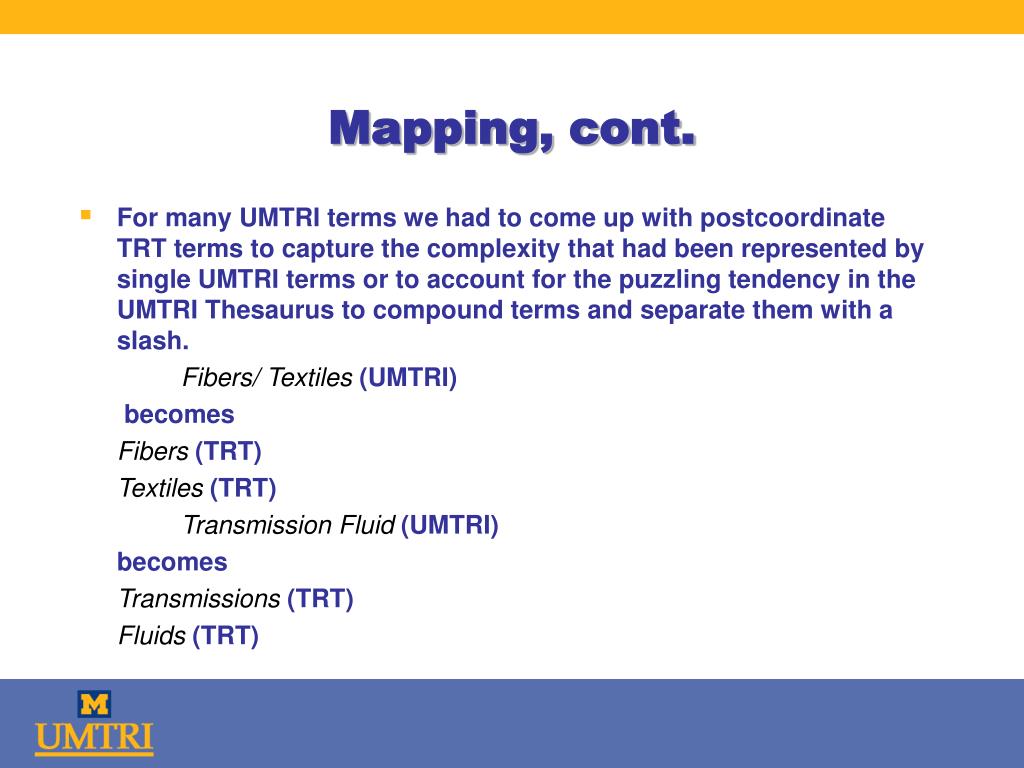 Mapping, cont.

For many UMTRI terms we had to come up with postcoordinate TRT terms to capture the complexity that had been represented by single UMTRI terms or to account for the puzzling tendency in the UMTRI Thesaurus to compound terms and separate them with a slash.

Fibers/ Textiles (UMTRI)

becomes

Fibers (TRT)

Textiles (TRT)

Transmission Fluid (UMTRI)

becomes

Transmissions (TRT)

Fluids (TRT)

M
UMTRI